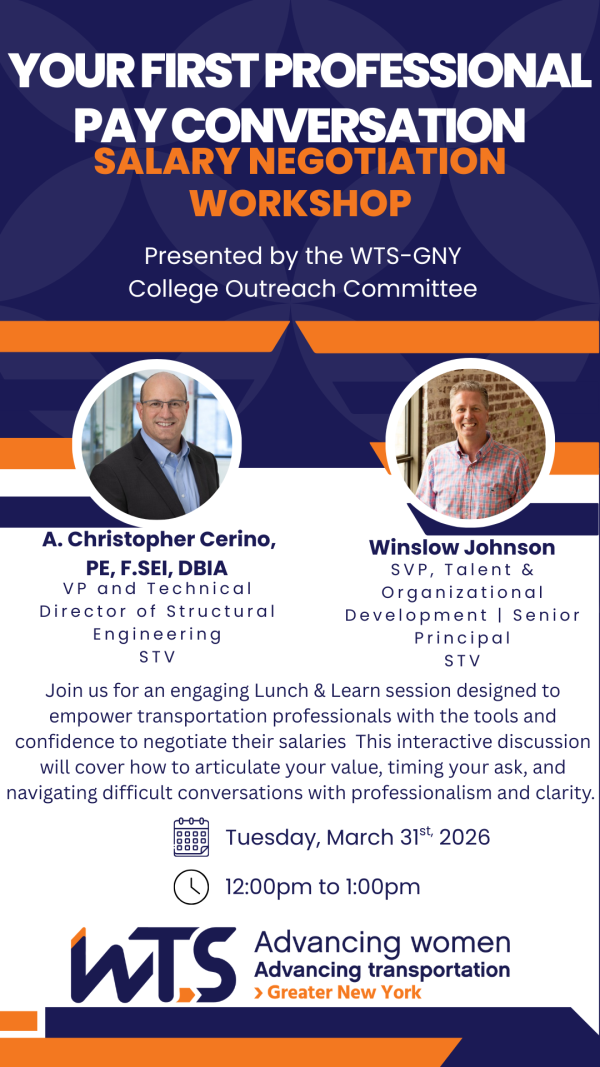 YOUR FIRST PROFESSIONAL PAY CONVERSATION
SALARY NEGOTIATION WORKSHOP

Presented by the WTS-GNY College Outreach Committee

A. Christopher Cerino, PE, F.SEI, DBIA
VP and Technical Director of Structural Engineering
STV

Winslow Johnson
SVP, Talent & Organizational Development | Senior Principal
STV

Join us for an engaging Lunch & Learn session designed to empower transportation professionals with the tools and confidence to negotiate their salaries This interactive discussion will cover how to articulate your value, timing your ask, and navigating difficult conversations with professionalism and clarity.

Tuesday, March 31$^{st,}$ 2026

12:00pm to 1:00pm

WTS Advancing women
Advancing transportation
> Greater New York